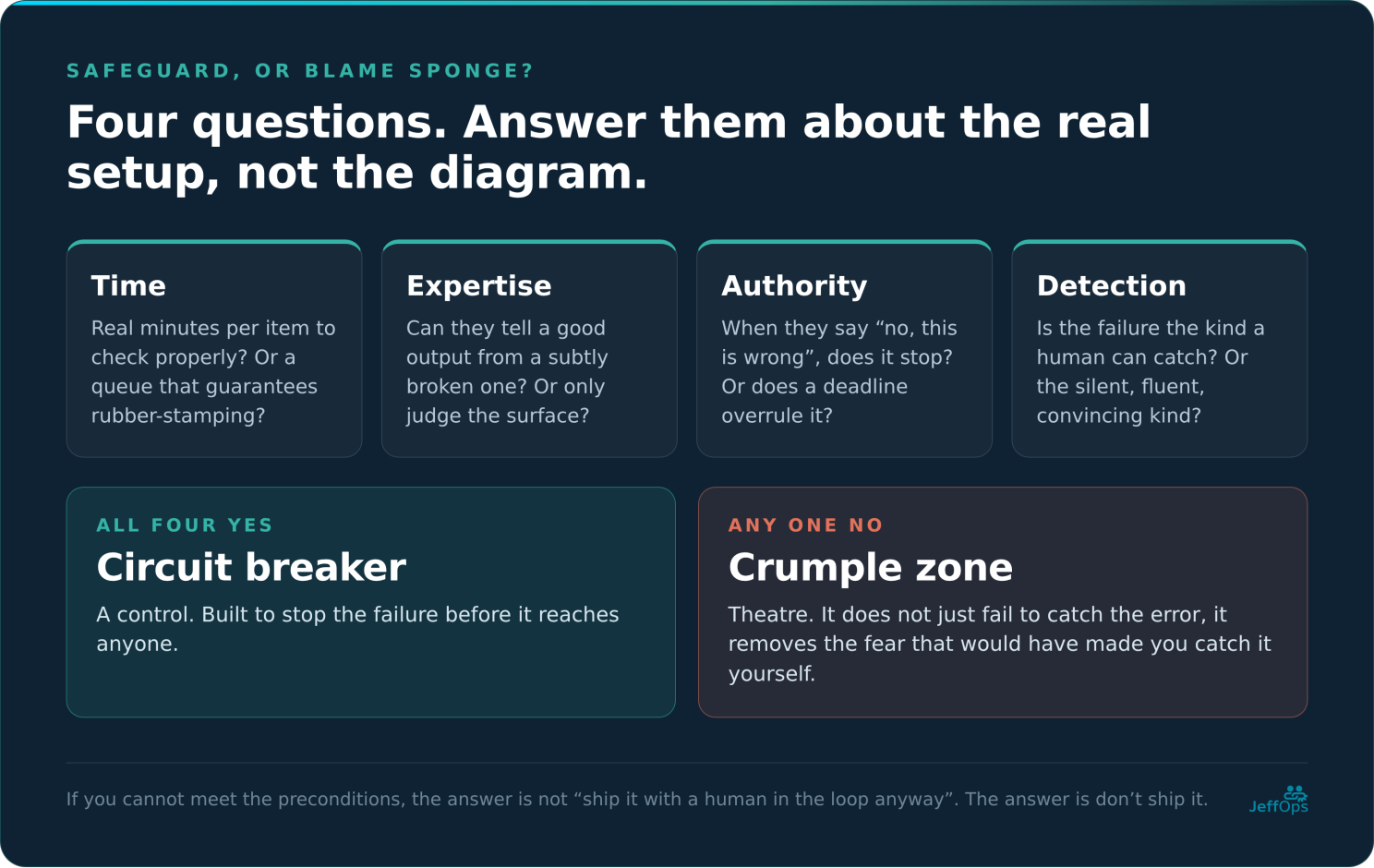 SAFEGUARD, OR BLAME SPONGE?

Four questions. Answer them about the real setup, not the diagram.

Time

Real minutes per item to check properly? Or a queue that guarantees rubber-stamping?

Expertise

Can they tell a good output from a subtly broken one? Or only judge the surface?

Authority

When they say “no, this is wrong”, does it stop? Or does a deadline overrule it?

Detection

Is the failure the kind a human can catch? Or the silent, fluent, convincing kind?

ALL FOUR YES

Circuit breaker

A control. Built to stop the failure before it reaches anyone.

ANY ONE NO

Crumple zone

Theatre. It does not just fail to catch the error, it removes the fear that would have made you catch it yourself.

If you cannot meet the preconditions, the answer is not “ship it with a human in the loop anyway”. The answer is don’t ship it.

JeffOps